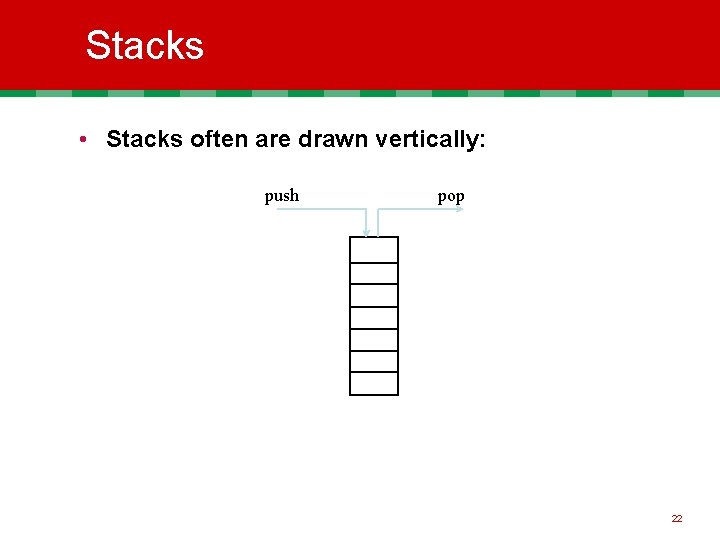 Stacks

• Stacks often are drawn vertically:

push

pop

22